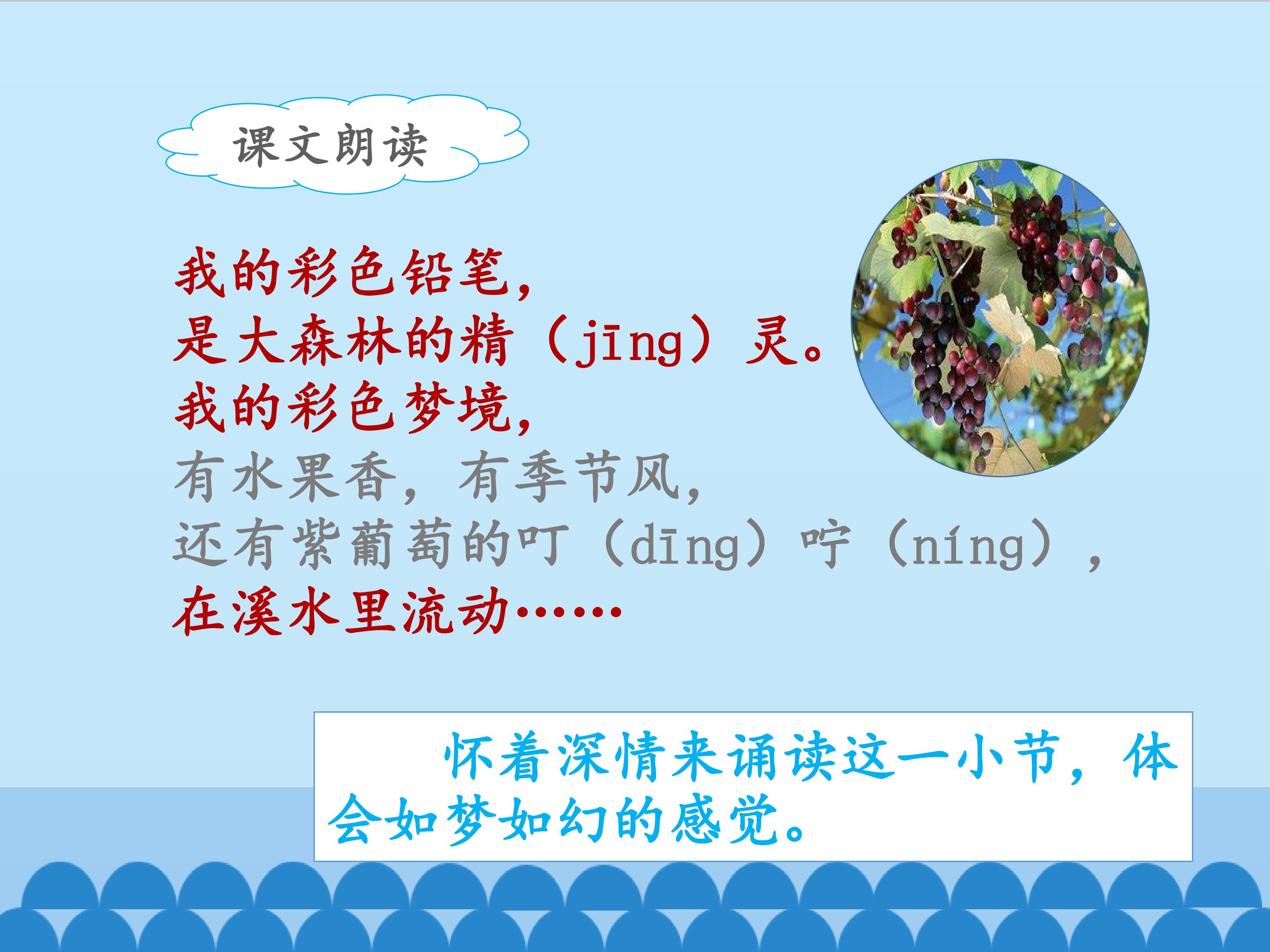 课文朗读

我的彩色铅笔，
是大森林的精（jīng）灵。
我的彩色梦境，
有水果香，有季节风，
还有紫葡萄的叮（dīng）咛（níng），
在溪水里流动……

怀着深情来诵读这一小节，体会如梦如幻的感觉。